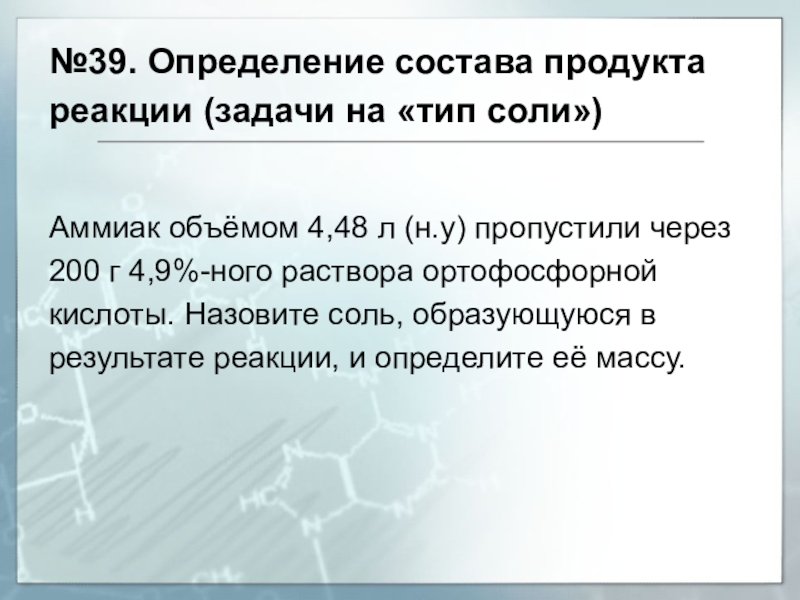 №39. Определение состава продукта реакции (задачи на «тип соли»)

Аммиак объёмом 4,48 л (н.у) пропустили через 200 г 4,9%-ного раствора ортофосфорной кислоты. Назовите соль, образующуюся в результате реакции, и определите её массу.